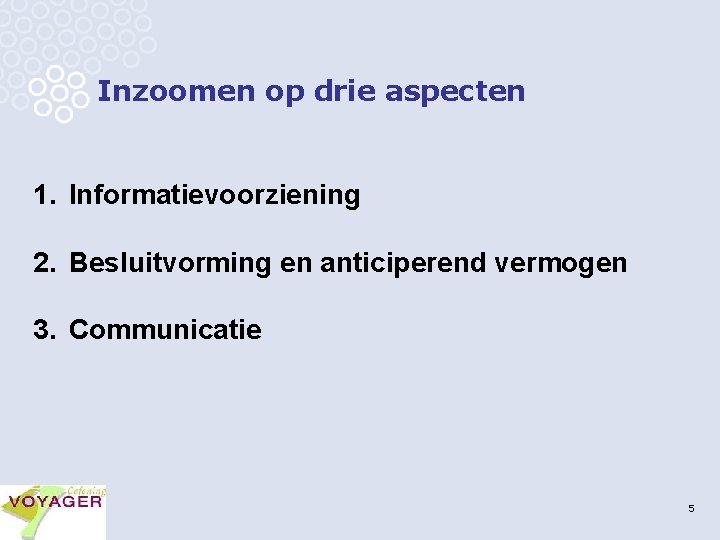 Inzoomen op drie aspecten

1. Informatievoorziening

2. Besluitvorming en anticiperend vermogen

3. Communicatie

Oefening
VOYAGER

5